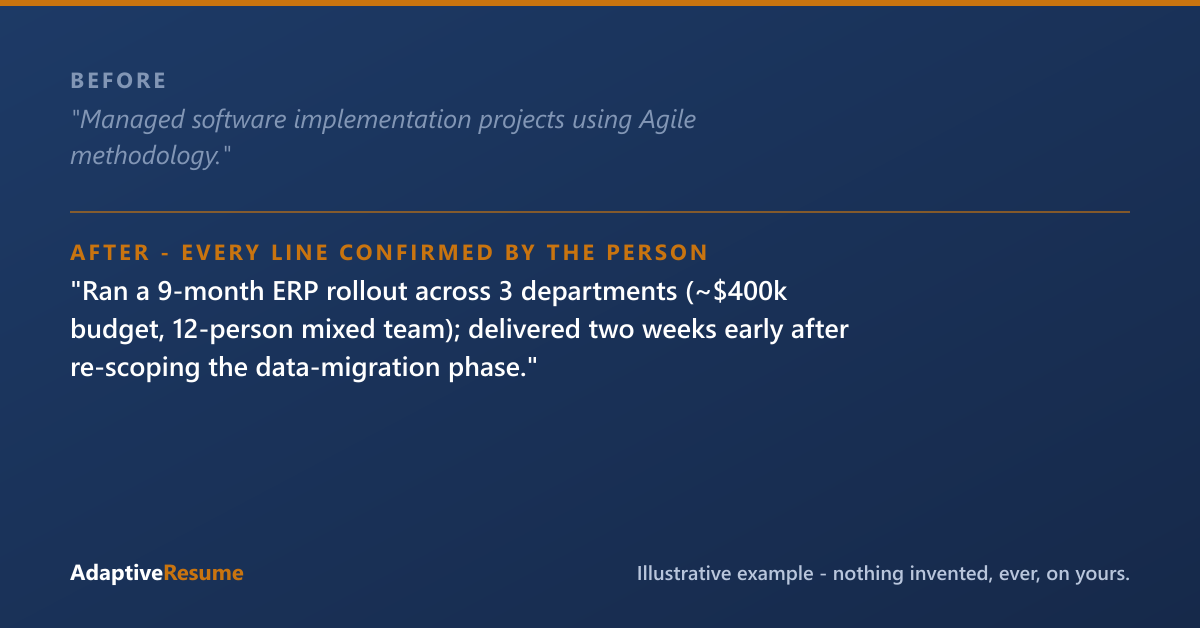 BEFORE

"Managed software implementation projects using Agile methodology."

AFTER - EVERY LINE CONFIRMED BY THE PERSON

"Ran a 9-month ERP rollout across 3 departments (~\$400k budget, 12-person mixed team); delivered two weeks early after re-scoping the data-migration phase."

AdaptiveResume

Illustrative example - nothing invented, ever, on yours.